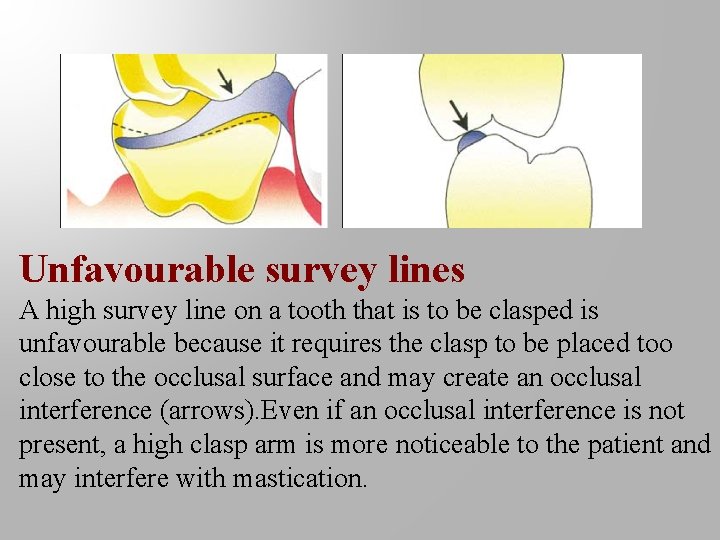 Unfavourable survey lines

A high survey line on a tooth that is to be clasped is unfavourable because it requires the clasp to be placed too close to the occlusal surface and may create an occlusal interference (arrows).Even if an occlusal interference is not present, a high clasp arm is more noticeable to the patient and may interfere with mastication.